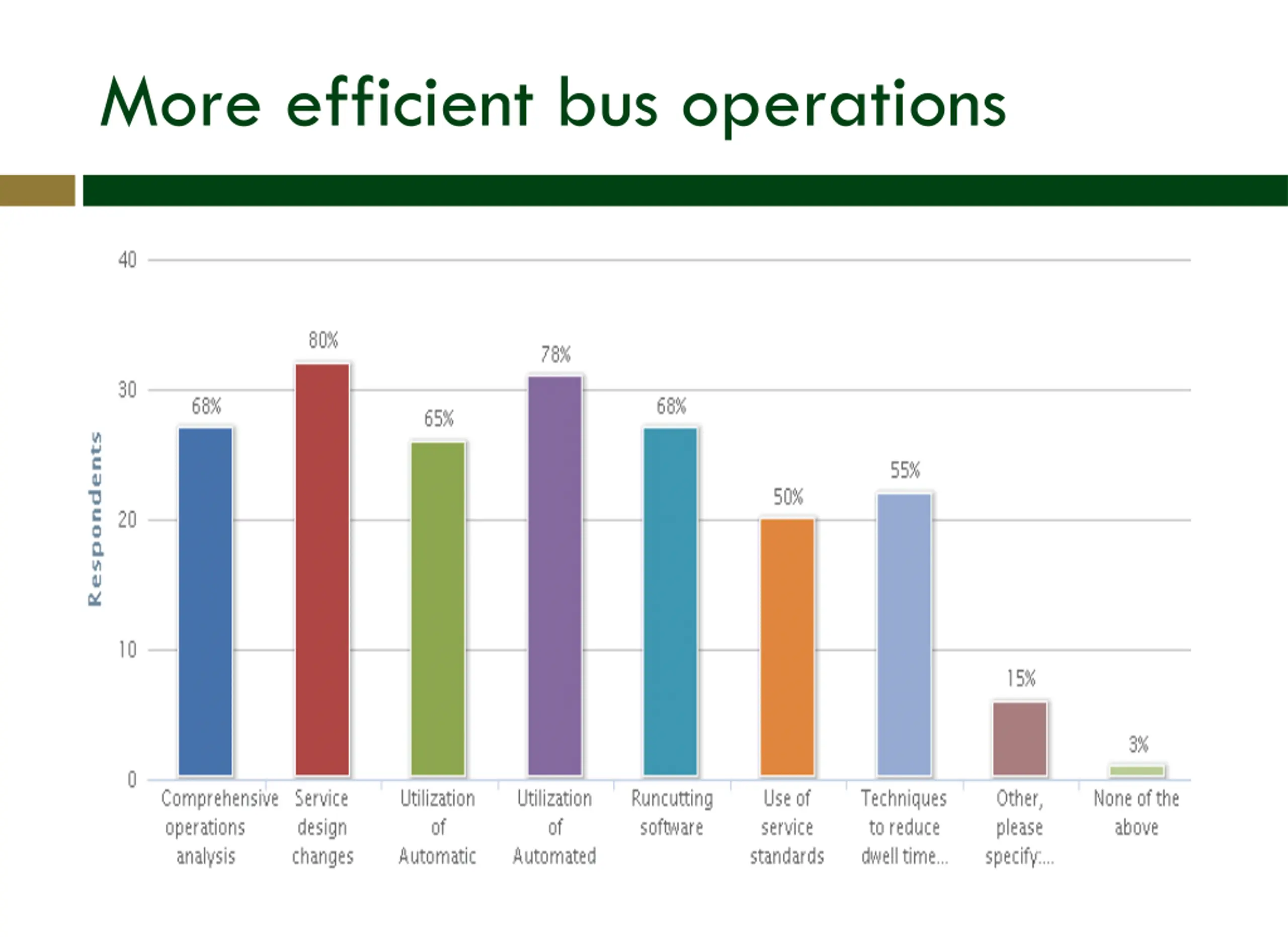 More efficient bus operations

Respondents

40
30
20
10
0

68%
80%
65%
78%
68%
50%
55%
15%
3%

Comprehensive operations analysis
Service design changes
Utilization of Automatic
Utilization of Automated
Runcutting software
Use of service standards
Techniques to reduce dwell time...
Other, please specify:...
None of the above